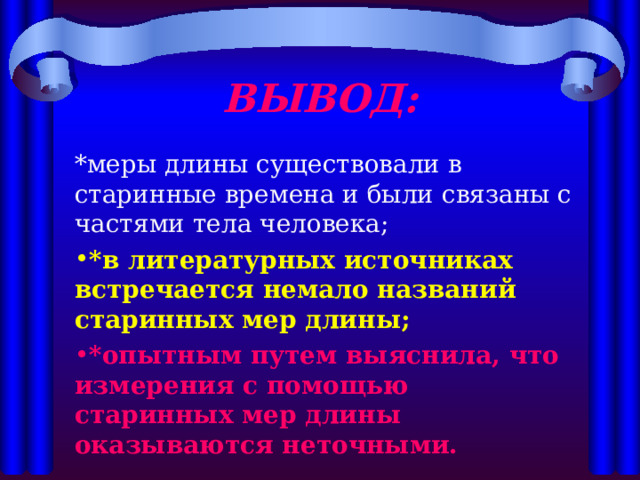 ВЫВОД:

*меры длины существовали в старинные времена и были связаны с частями тела человека;

• *в литературных источниках встречается немало названий старинных мер длины;

• *опытным путем выяснила, что измерения с помощью старинных мер длины оказываются неточными.